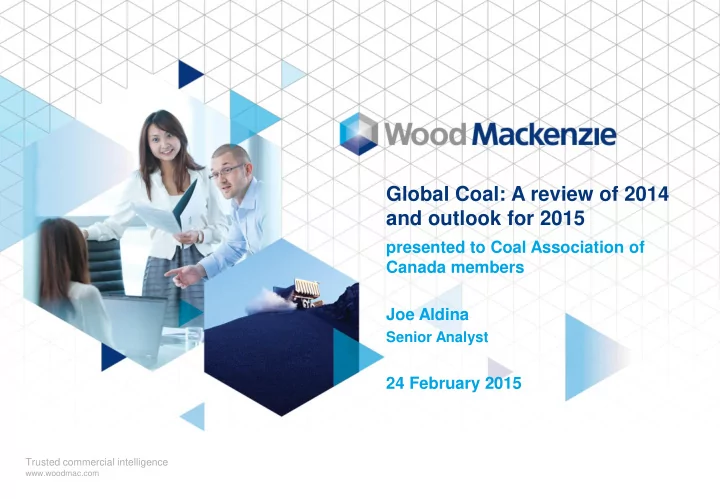 Wood Mackenzie

Global Coal: A review of 2014 and outlook for 2015

presented to Coal Association of Canada members

Joe Aldina
Senior Analyst

24 February 2015

Trusted commercial intelligence
www.woodmac.com